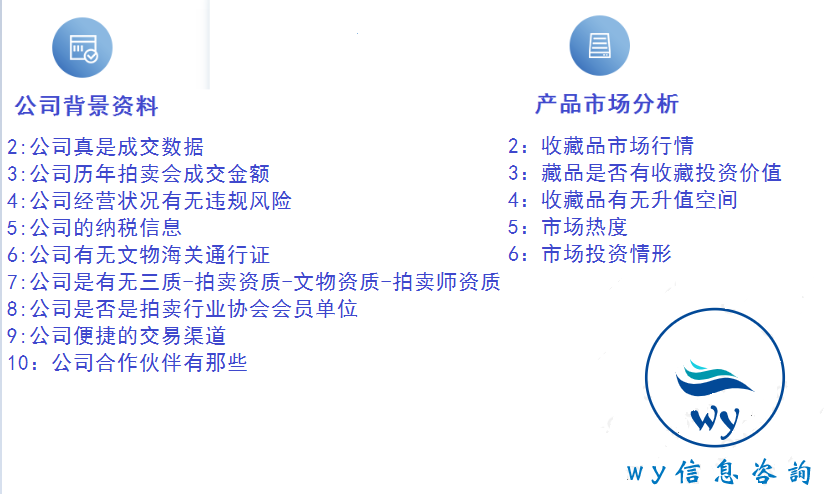 公司背景资料

2:公司真是成交数据
3:公司历年拍卖会成交金额
4:公司经营状况有无违规风险
5:公司的纳税信息
6:公司有无文物海关通行证
7:公司是有无三质-拍卖资质-文物资质-拍卖师资质
8:公司是否是拍卖行业协会会员单位
9:公司便捷的交易渠道
10：公司合作伙伴有那些

产品市场分析

2：收藏品市场行情
3：藏品是否有收藏投资价值
4：收藏品有无升值空间
5：市场热度
6：市场投资情形

wy

wy信息咨詢